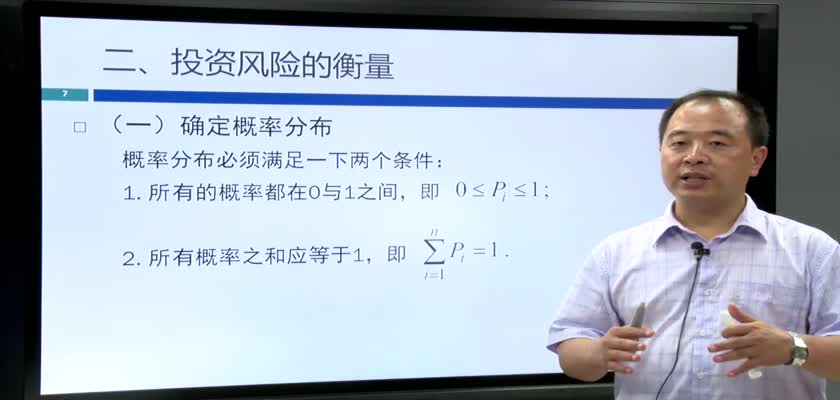 二、投资风险的衡量

7

□ （一）确定概率分布

概率分布必须满足一下两个条件：

1. 所有的概率都在0与1之间，即 $0 \le P_i \le 1$；

2. 所有概率之和应等于1，即 $\sum_{i=1}^{n} P_i = 1$.